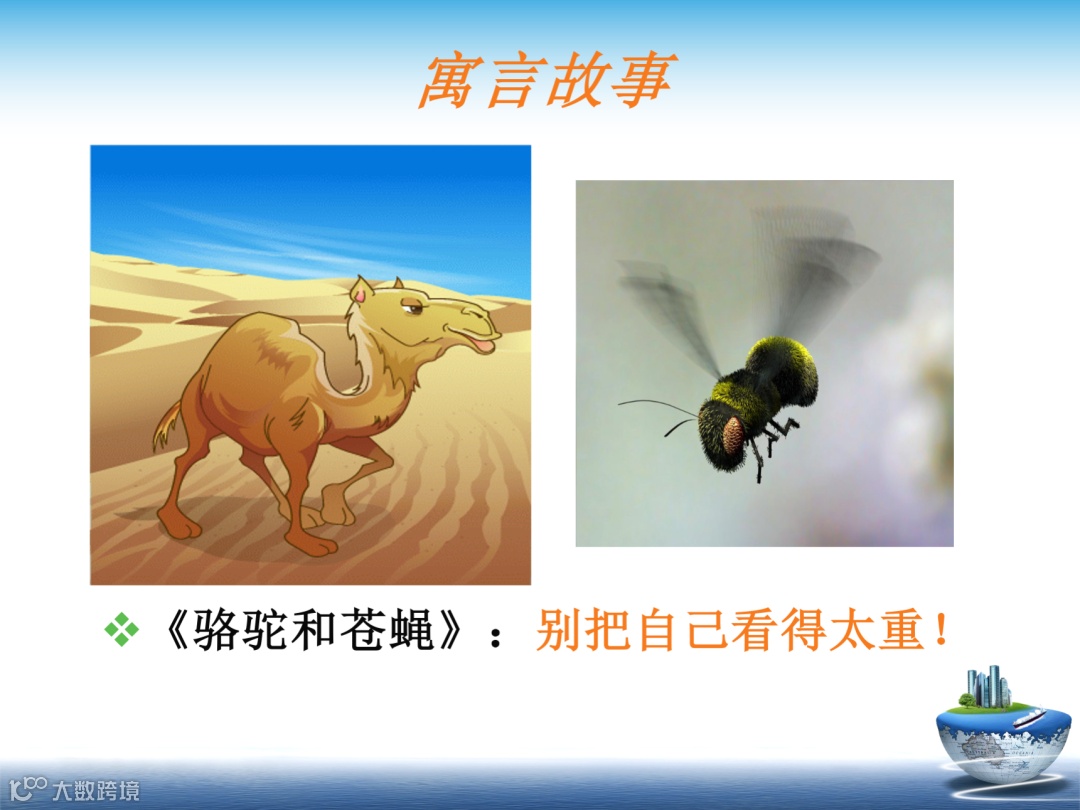 寓言故事

❖《骆驼和苍蝇》：别把自己看得太重！

大数跨境